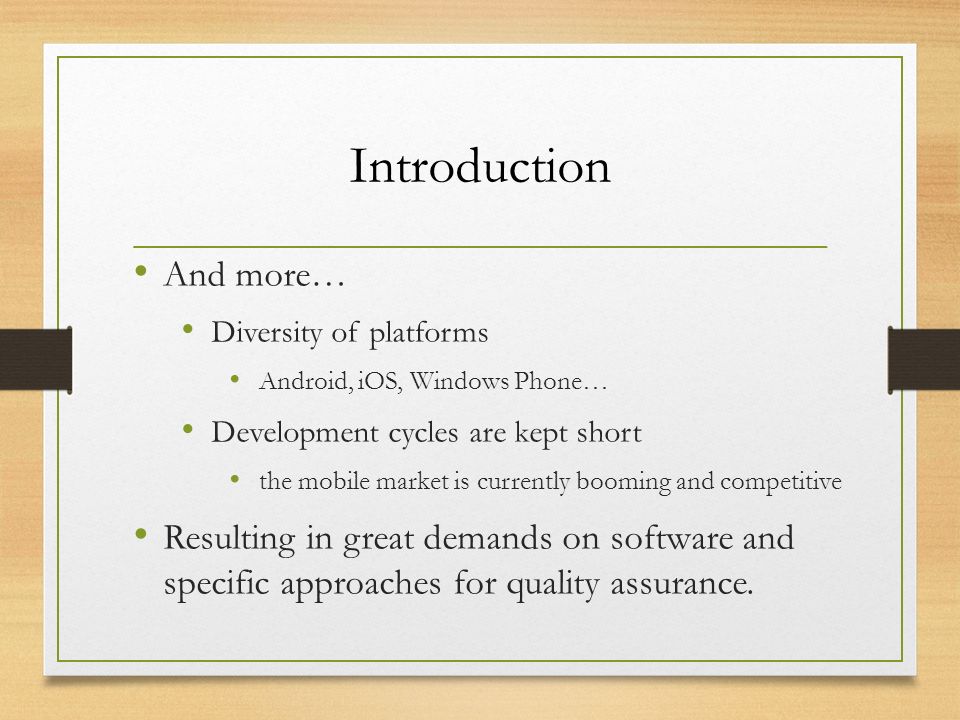 Introduction

• And more…
  • Diversity of platforms
    • Android, iOS, Windows Phone…
  • Development cycles are kept short
    • the mobile market is currently booming and competitive
• Resulting in great demands on software and specific approaches for quality assurance.